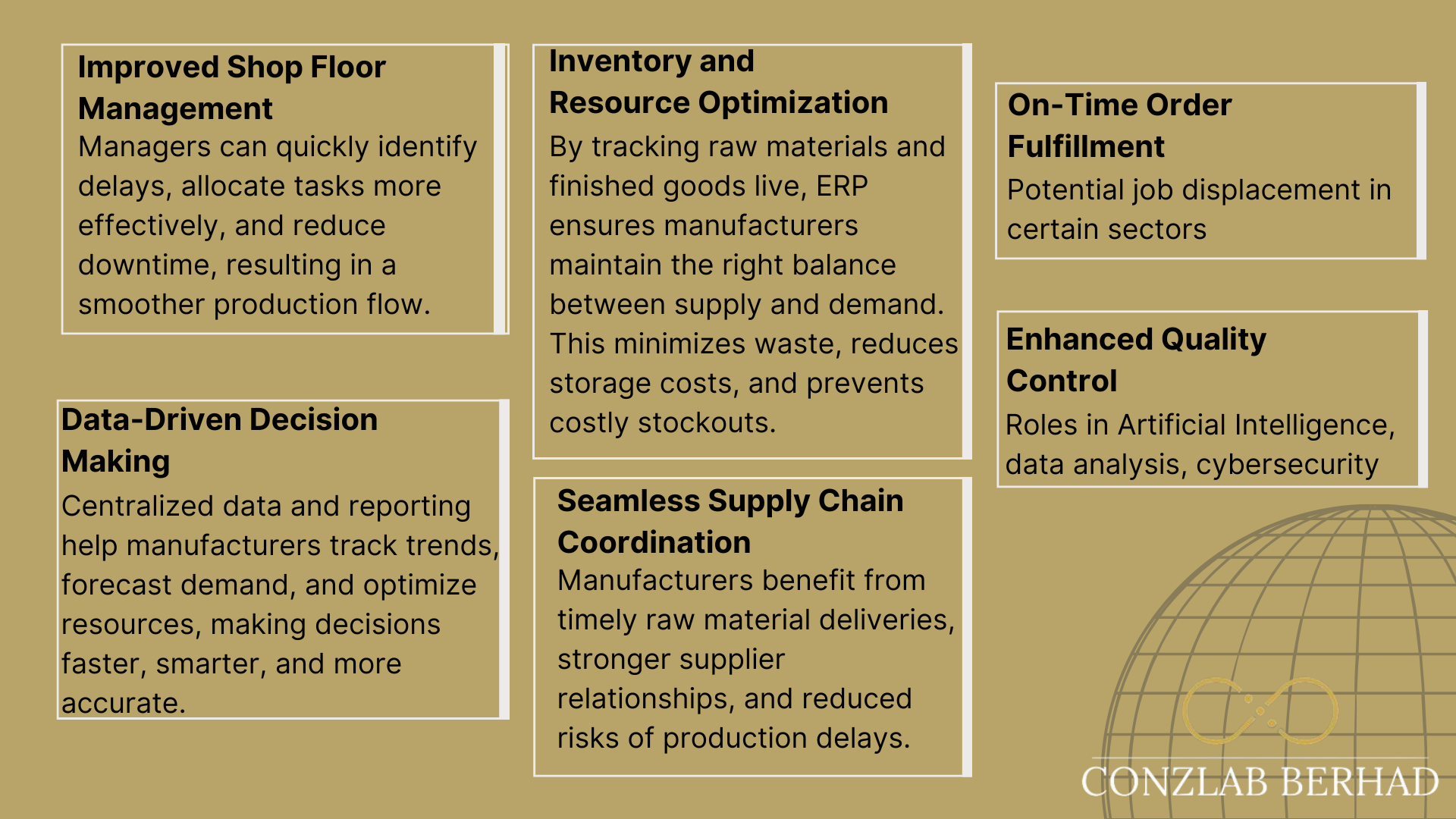 Improved Shop Floor Management
Managers can quickly identify delays, allocate tasks more effectively, and reduce downtime, resulting in a smoother production flow.

Data-Driven Decision Making
Centralized data and reporting help manufacturers track trends, forecast demand, and optimize resources, making decisions faster, smarter, and more accurate.

Inventory and Resource Optimization
By tracking raw materials and finished goods live, ERP ensures manufacturers maintain the right balance between supply and demand. This minimizes waste, reduces storage costs, and prevents costly stockouts.

Seamless Supply Chain Coordination
Manufacturers benefit from timely raw material deliveries, stronger supplier relationships, and reduced risks of production delays.

On-Time Order Fulfillment
Potential job displacement in certain sectors

Enhanced Quality Control
Roles in Artificial Intelligence, data analysis, cybersecurity

CONZLAB BERHAD